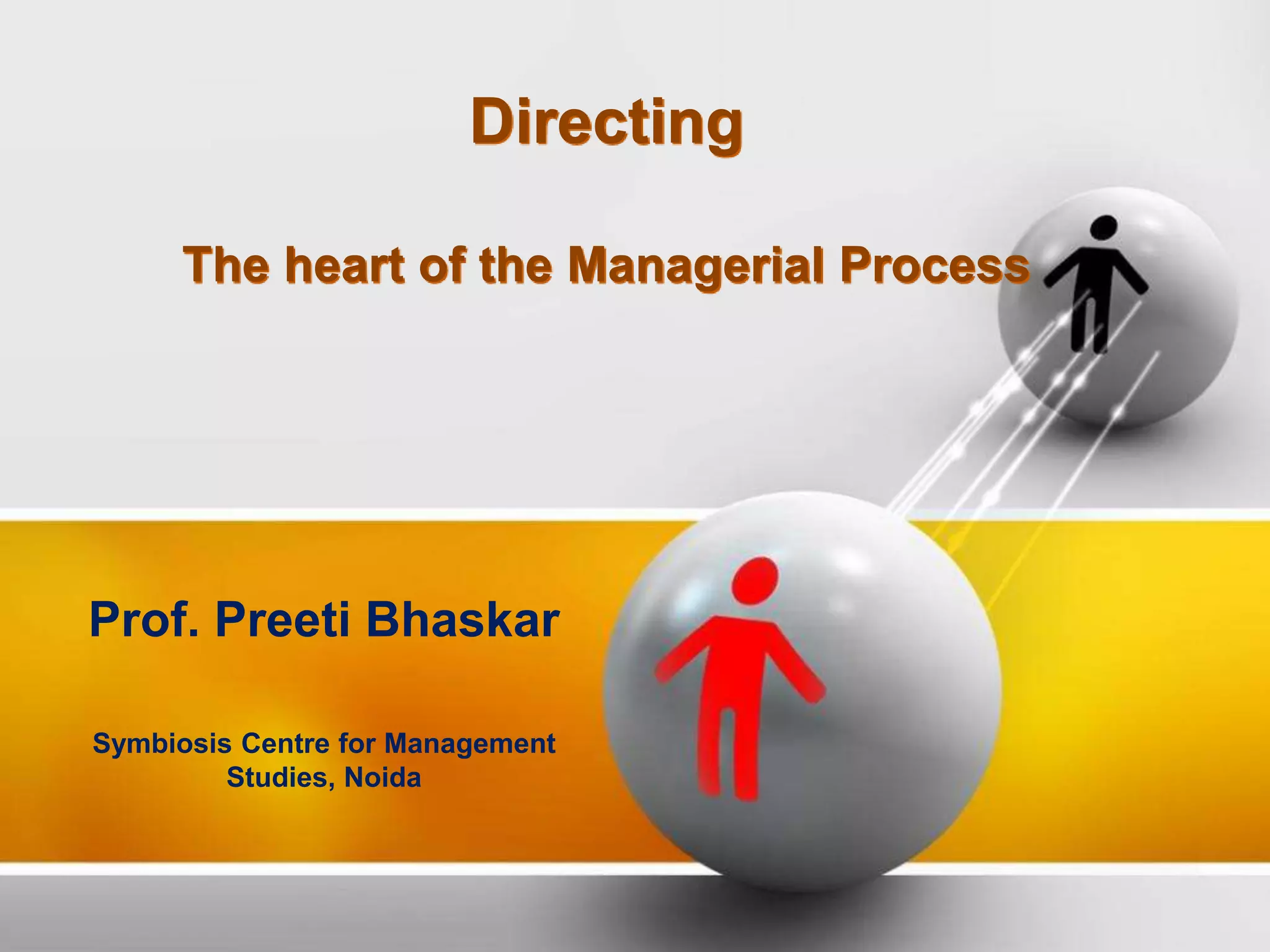 Directing

The heart of the Managerial Process

Prof. Preeti Bhaskar

Symbiosis Centre for Management Studies, Noida